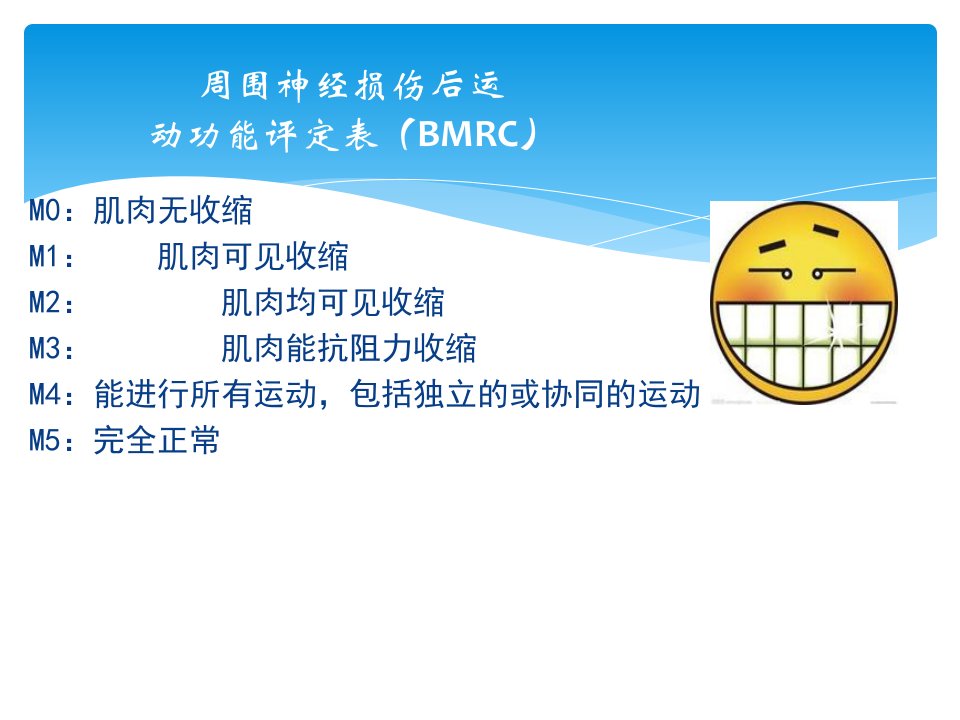 周围神经损伤后运动功能评定表（BMRC）

M0：肌肉无收缩
M1：　　肌肉可见收缩
M2：　　　　肌肉均可见收缩
M3：　　　　肌肉能抗阻力收缩
M4：能进行所有运动，包括独立的或协同的运动
M5：完全正常